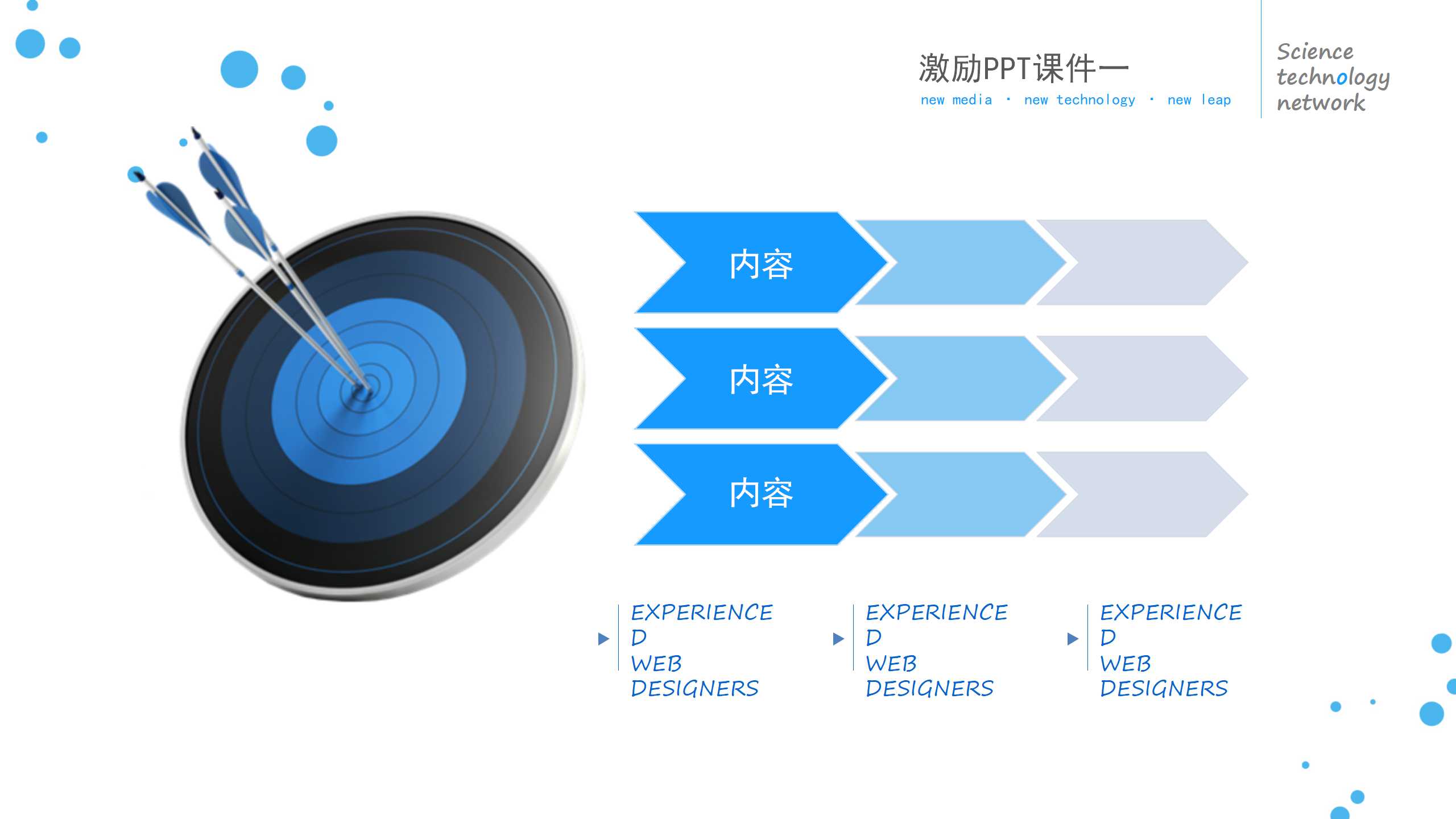 激励PPT课件一
new media · new technology · new leap

Science
technology
network

内容

内容

内容

EXPERIENCE
D
WEB
DESIGNERS

EXPERIENCE
D
WEB
DESIGNERS

EXPERIENCE
D
WEB
DESIGNERS